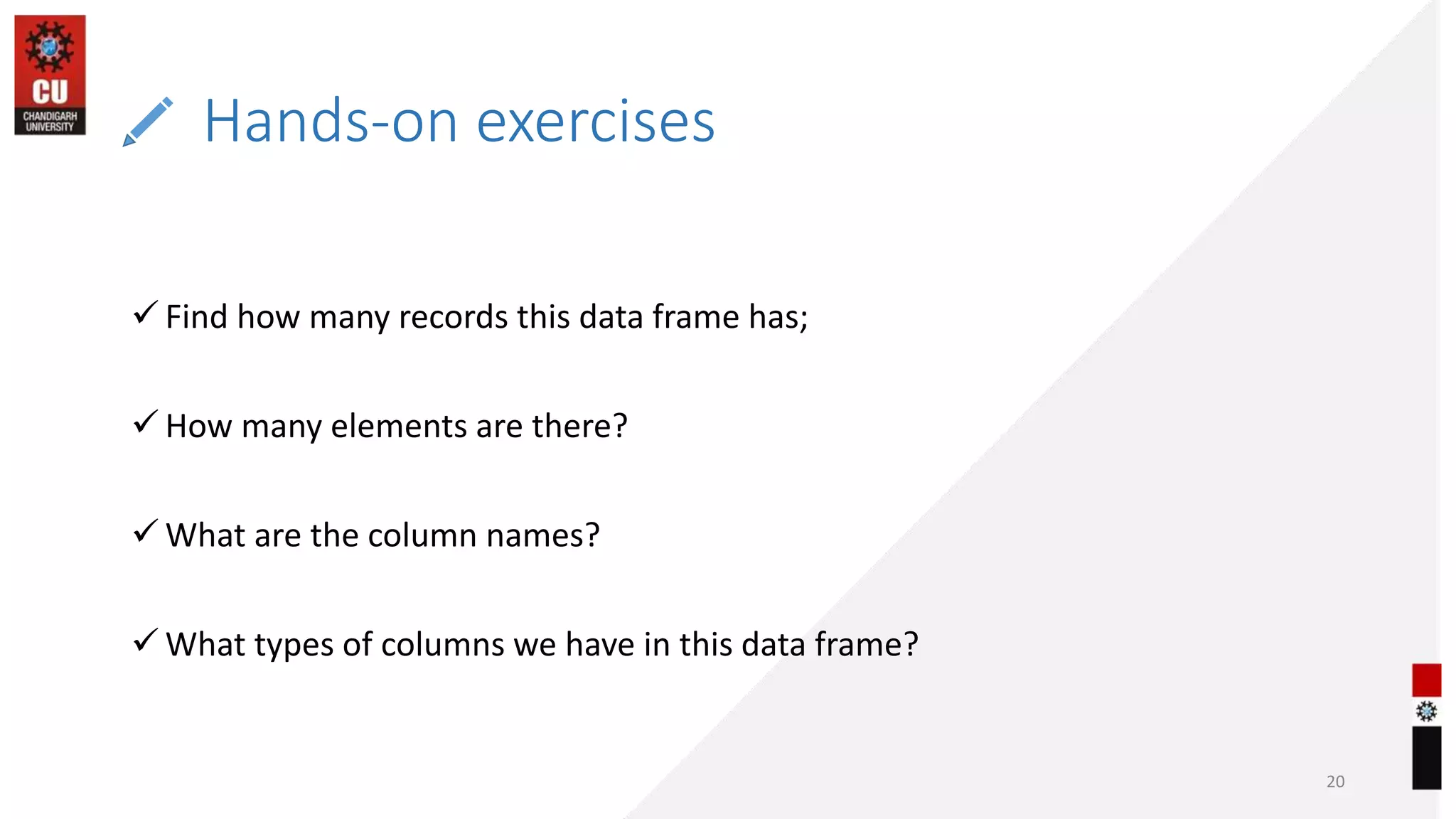 CU
CHANDIGARH UNIVERSITY

Hands-on exercises

✓ Find how many records this data frame has;

✓ How many elements are there?

✓ What are the column names?

✓ What types of columns we have in this data frame?

20